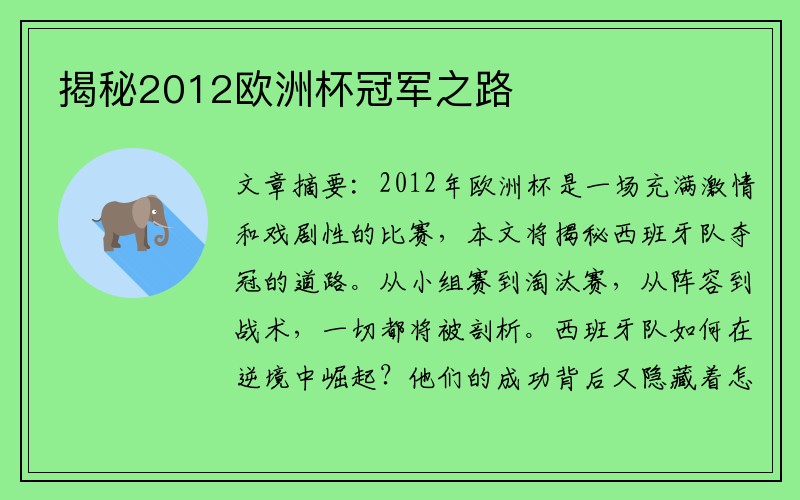 揭秘2012欧洲杯冠军之路

文章摘要：2012年欧洲杯是一场充满激情和戏剧性的比赛，本文将揭秘西班牙队夺冠的道路。从小组赛到淘汰赛，从阵容到战术，一切都将被剖析。西班牙队如何在逆境中崛起？他们的成功背后又隐藏着怎